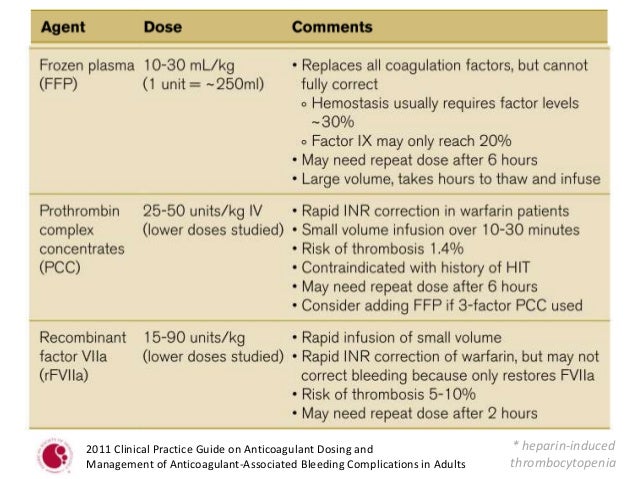 | Agent | Dose | Comments |
|---|---|---|
| Frozen plasma (FFP) | 10-30 mL/kg (1 unit = ~250ml) | • Replaces all coagulation factors, but cannot fully correct ◦ Hemostasis usually requires factor levels ~30% ◦ Factor IX may only reach 20% • May need repeat dose after 6 hours • Large volume, takes hours to thaw and infuse |
| Prothrombin complex concentrates (PCC) | 25-50 units/kg IV (lower doses studied) | • Rapid INR correction in warfarin patients • Small volume infusion over 10-30 minutes • Risk of thrombosis 1.4% • Contraindicated with history of HIT • May need repeat dose after 6 hours • Consider adding FFP if 3-factor PCC used |
| Recombinant factor VIIa (rFVIIa) | 15-90 units/kg (lower doses studied) | • Rapid infusion of small volume • Rapid INR correction of warfarin, but may not correct bleeding because only restores FVIIa • Risk of thrombosis 5-10% • May need repeat dose after 2 hours |

2011 Clinical Practice Guide on Anticoagulant Dosing and Management of Anticoagulant-Associated Bleeding Complications in Adults

* heparin-induced thrombocytopenia